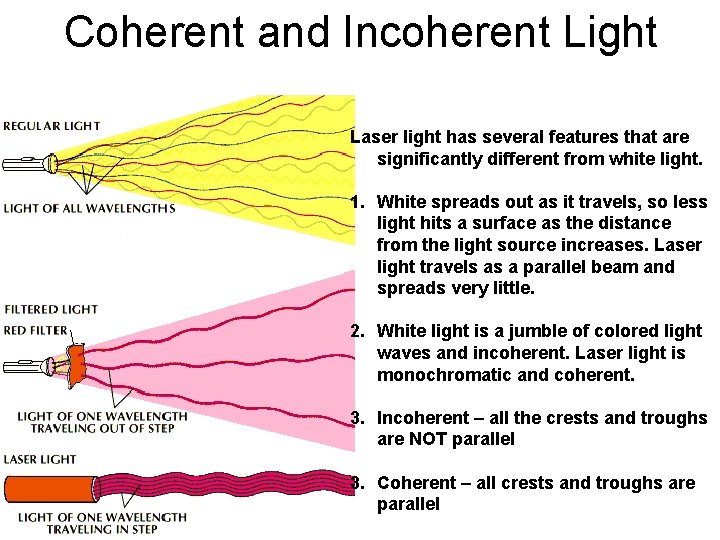 Coherent and Incoherent Light

REGULAR LIGHT

LIGHT OF ALL WAVELENGTHS

FILTERED LIGHT

RED FILTER

LIGHT OF ONE WAVELENGTH TRAVELING OUT OF STEP

LASER LIGHT

LIGHT OF ONE WAVELENGTH TRAVELING IN STEP

Laser light has several features that are significantly different from white light.

1. White spreads out as it travels, so less light hits a surface as the distance from the light source increases. Laser light travels as a parallel beam and spreads very little.

2. White light is a jumble of colored light waves and incoherent. Laser light is monochromatic and coherent.

3. Incoherent – all the crests and troughs are NOT parallel

3. Coherent – all crests and troughs are parallel